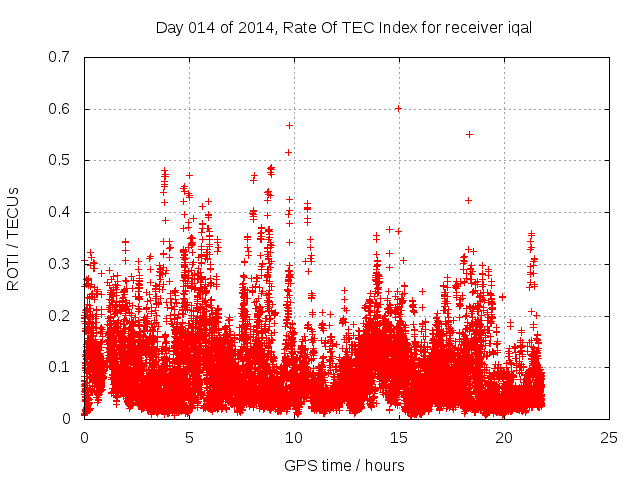 Day 014 of 2014, Rate Of TEC Index for receiver iqal

ROTI / TECUs

0.7
0.6
0.5
0.4
0.3
0.2
0.1
0

0
5
10
15
20
25

GPS time / hours